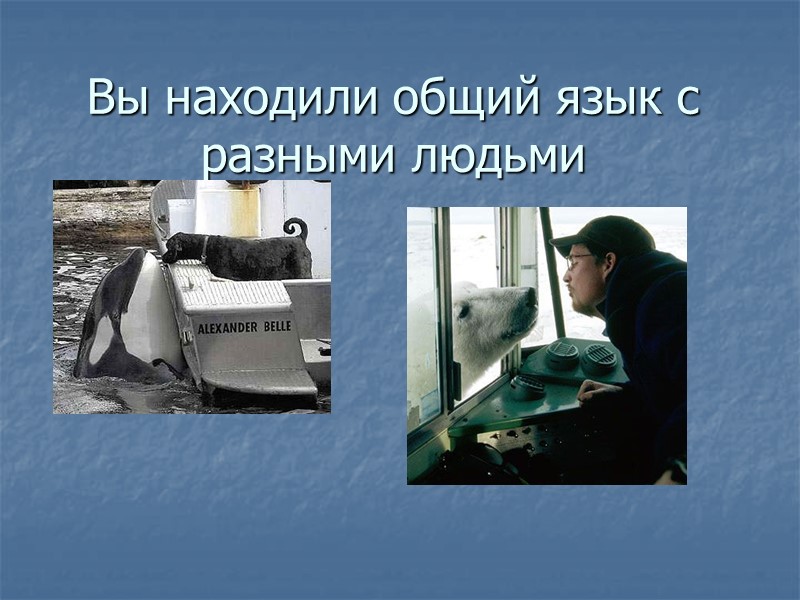 Вы находили общий язык с разными людьми

ALEXANDER BELLE